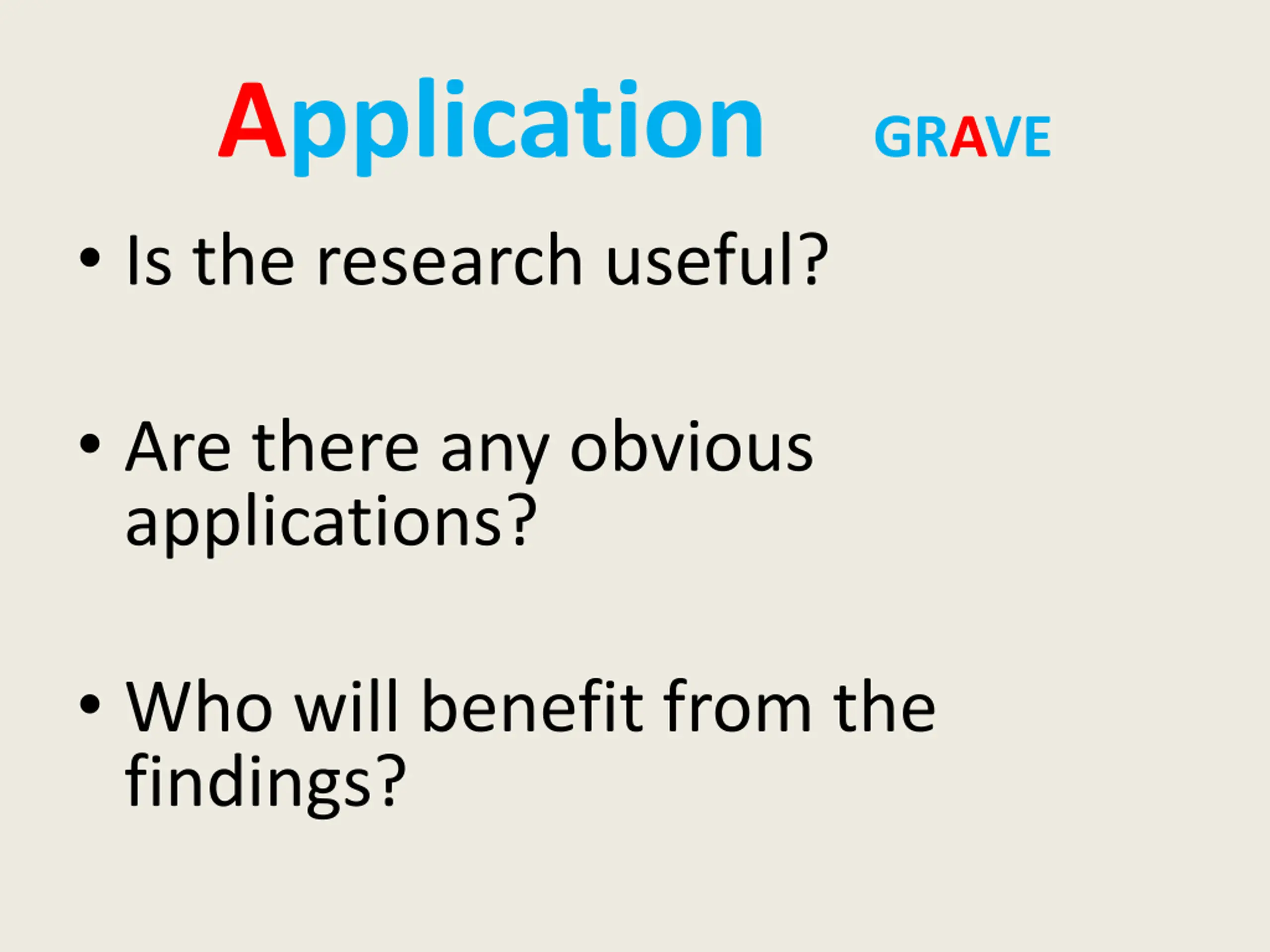 Application GRAVE

• Is the research useful?

• Are there any obvious applications?

• Who will benefit from the findings?